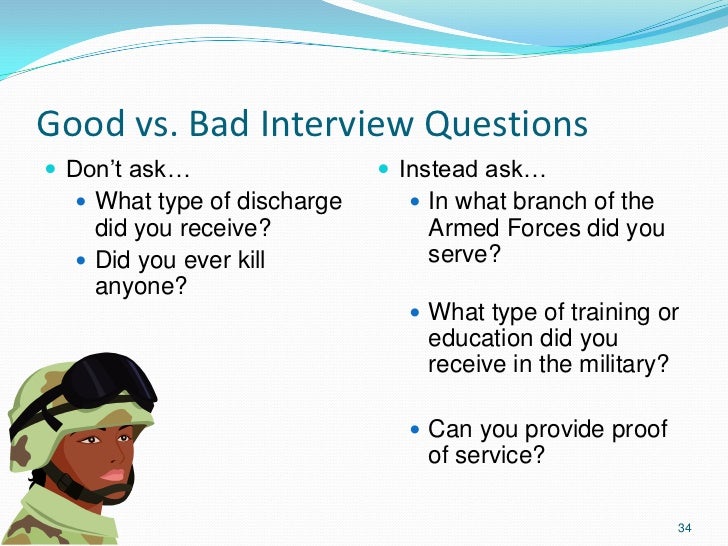 Good vs. Bad Interview Questions

- Don’t ask…
  - What type of discharge did you receive?
  - Did you ever kill anyone?

- Instead ask…
  - In what branch of the Armed Forces did you serve?
  - What type of training or education did you receive in the military?
  - Can you provide proof of service?

34